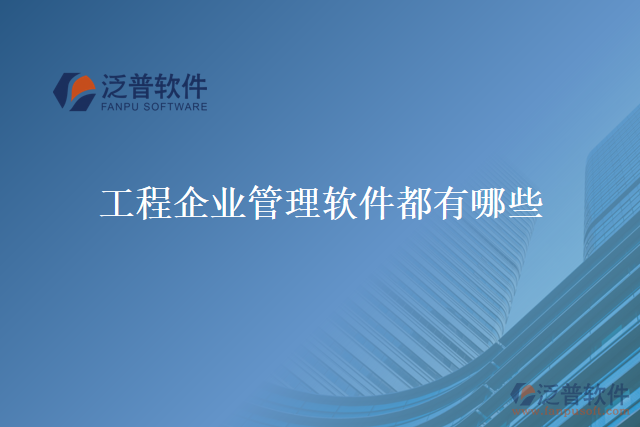 泛普软件
FANPU SOFTWARE

工程企业管理软件都有哪些

泛普软件
www.fanpusoft.com